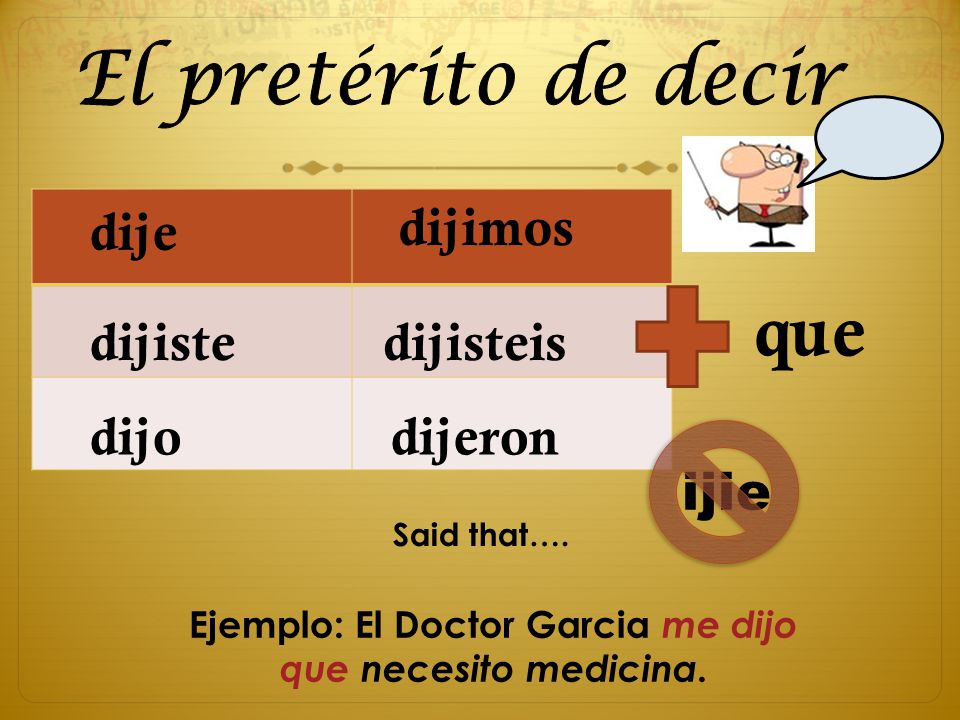 El pretérito de decir

| dije | dijimos |
|---|---|
| dijiste | dijisteis |
| dijo | dijeron |

que

ijie

Said that….

Ejemplo: El Doctor Garcia me dijo que necesito medicina.